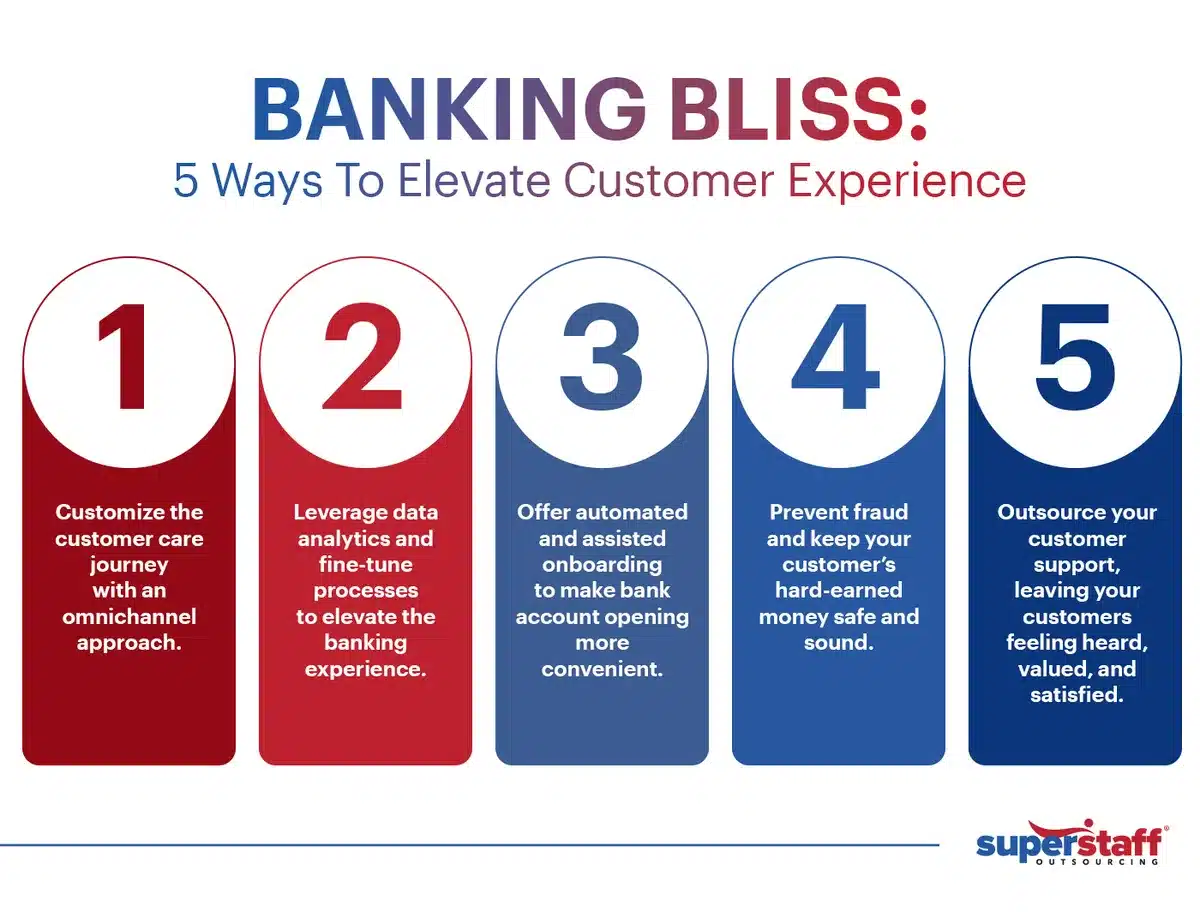 BANKING BLISS:
5 Ways To Elevate Customer Experience

1

Customize the customer care journey with an omnichannel approach.

2

Leverage data analytics and fine-tune processes to elevate the banking experience.

3

Offer automated and assisted onboarding to make bank account opening more convenient.

4

Prevent fraud and keep your customer's hard-earned money safe and sound.

5

Outsource your customer support, leaving your customers feeling heard, valued, and satisfied.

superstaff®
OUTSOURCING